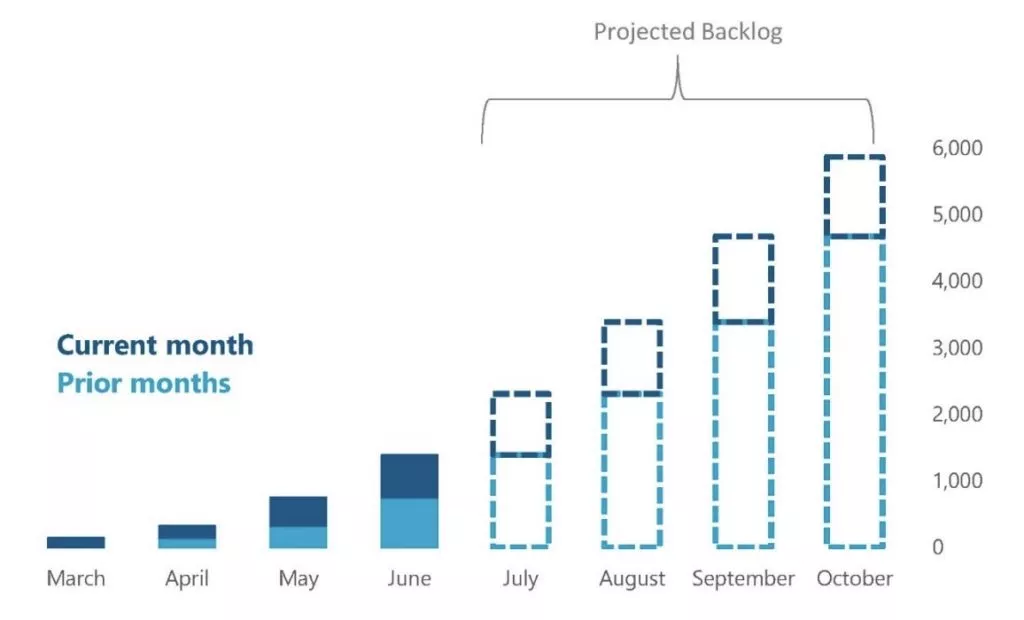 Projected Backlog

Current month
Prior months

6,000
5,000
4,000
3,000
2,000
1,000
0

March April May June July August September October